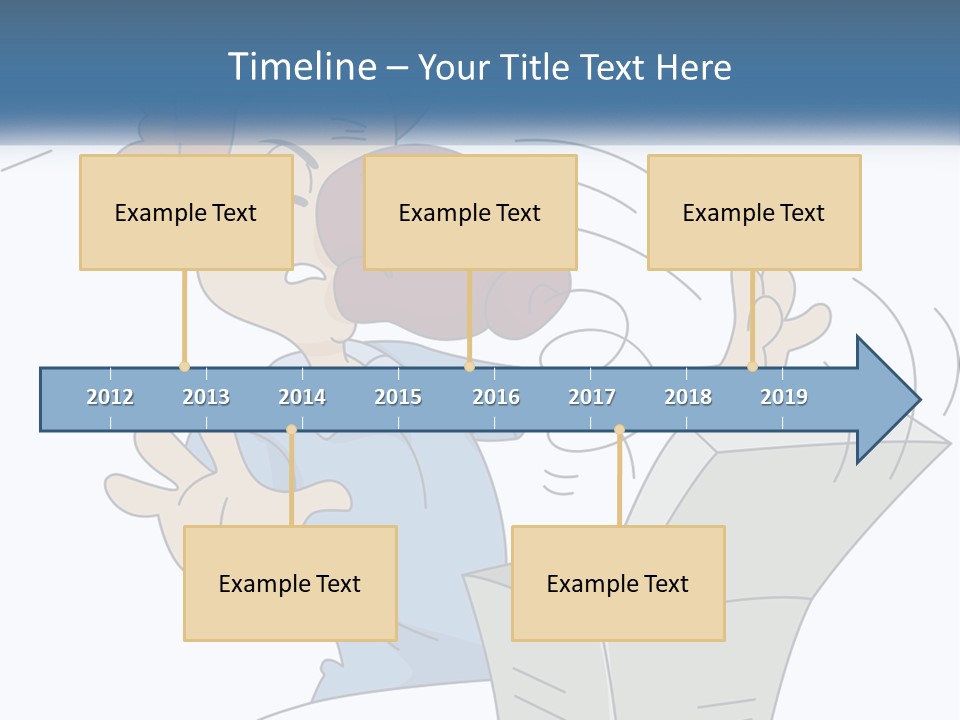 Timeline – Your Title Text Here

Example Text

Example Text

Example Text

2012 2013 2014 2015 2016 2017 2018 2019

Example Text

Example Text